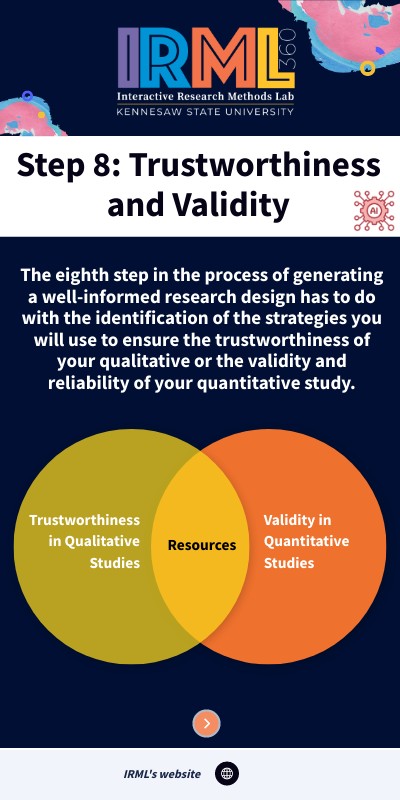 IRML 360
Interactive Research Methods Lab
KENNESAW STATE UNIVERSITY

Step 8: Trustworthiness and Validity

AI

The eighth step in the process of generating a well-informed research design has to do with the identification of the strategies you will use to ensure the trustworthiness of your qualitative or the validity and reliability of your quantitative study.

Trustworthiness in Qualitative Studies

Resources

Validity in Quantitative Studies

IRML's website